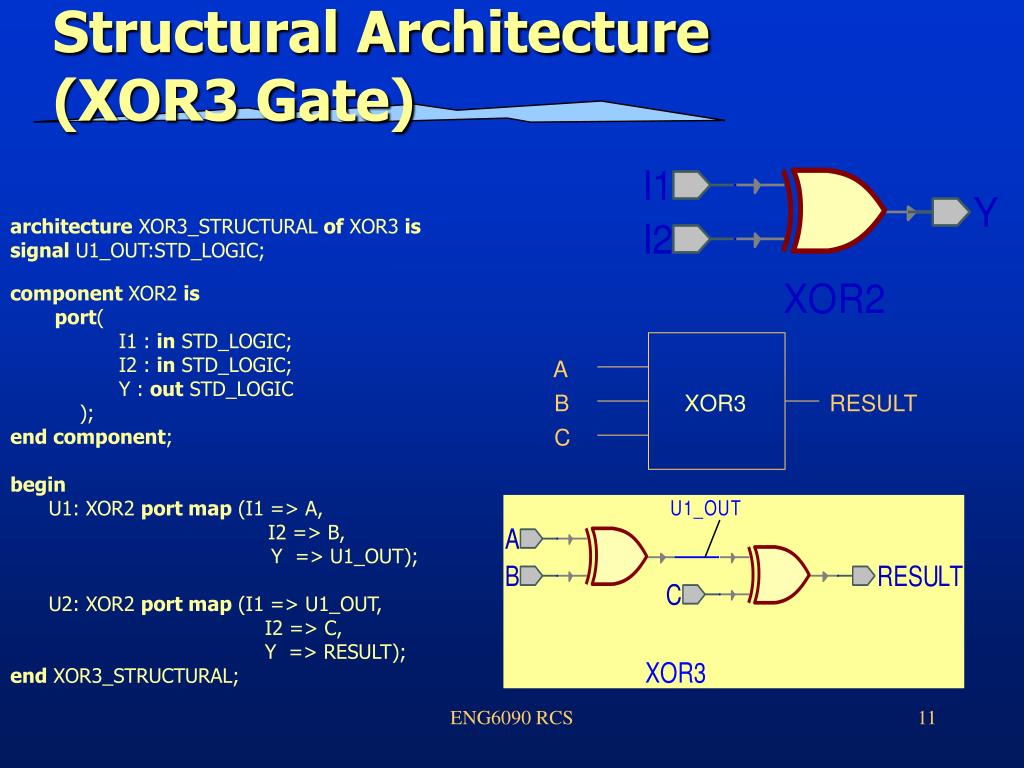 Structural Architecture (XOR3 Gate)

architecture XOR3_STRUCTURAL of XOR3 is
signal U1_OUT:STD_LOGIC;

component XOR2 is
port(
I1 : in STD_LOGIC;
I2 : in STD_LOGIC;
Y : out STD_LOGIC
);
end component;

begin
U1: XOR2 port map (I1 => A,
I2 => B,
Y => U1_OUT);

U2: XOR2 port map (I1 => U1_OUT,
I2 => C,
Y => RESULT);
end XOR3_STRUCTURAL;

I1
I2
Y
XOR2

A
B
C
XOR3
RESULT

U1_OUT
A
B
C
RESULT
XOR3

ENG6090 RCS

11